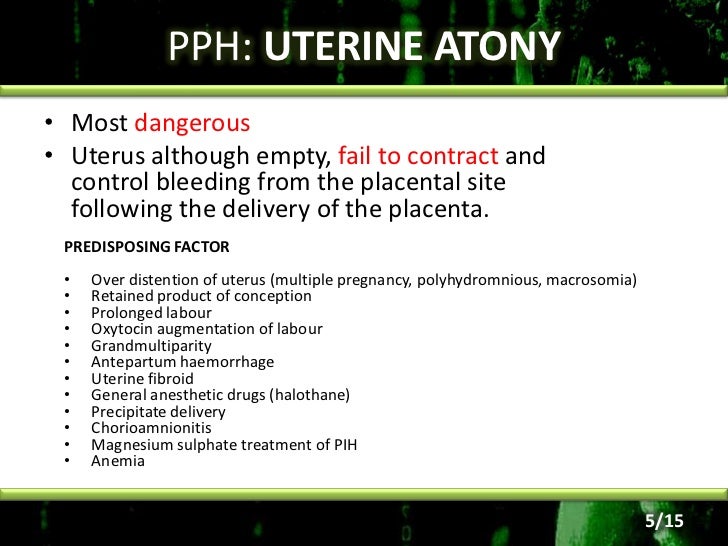 PPH: UTERINE ATONY

• Most dangerous
• Uterus although empty, fail to contract and control bleeding from the placental site following the delivery of the placenta.

PREDISPOSING FACTOR

• Over distention of uterus (multiple pregnancy, polyhydromnious, macrosomia)
• Retained product of conception
• Prolonged labour
• Oxytocin augmentation of labour
• Grandmultiparity
• Antepartum haemorrhage
• Uterine fibroid
• General anesthetic drugs (halothane)
• Precipitate delivery
• Chorioamnionitis
• Magnesium sulphate treatment of PIH
• Anemia

5/15